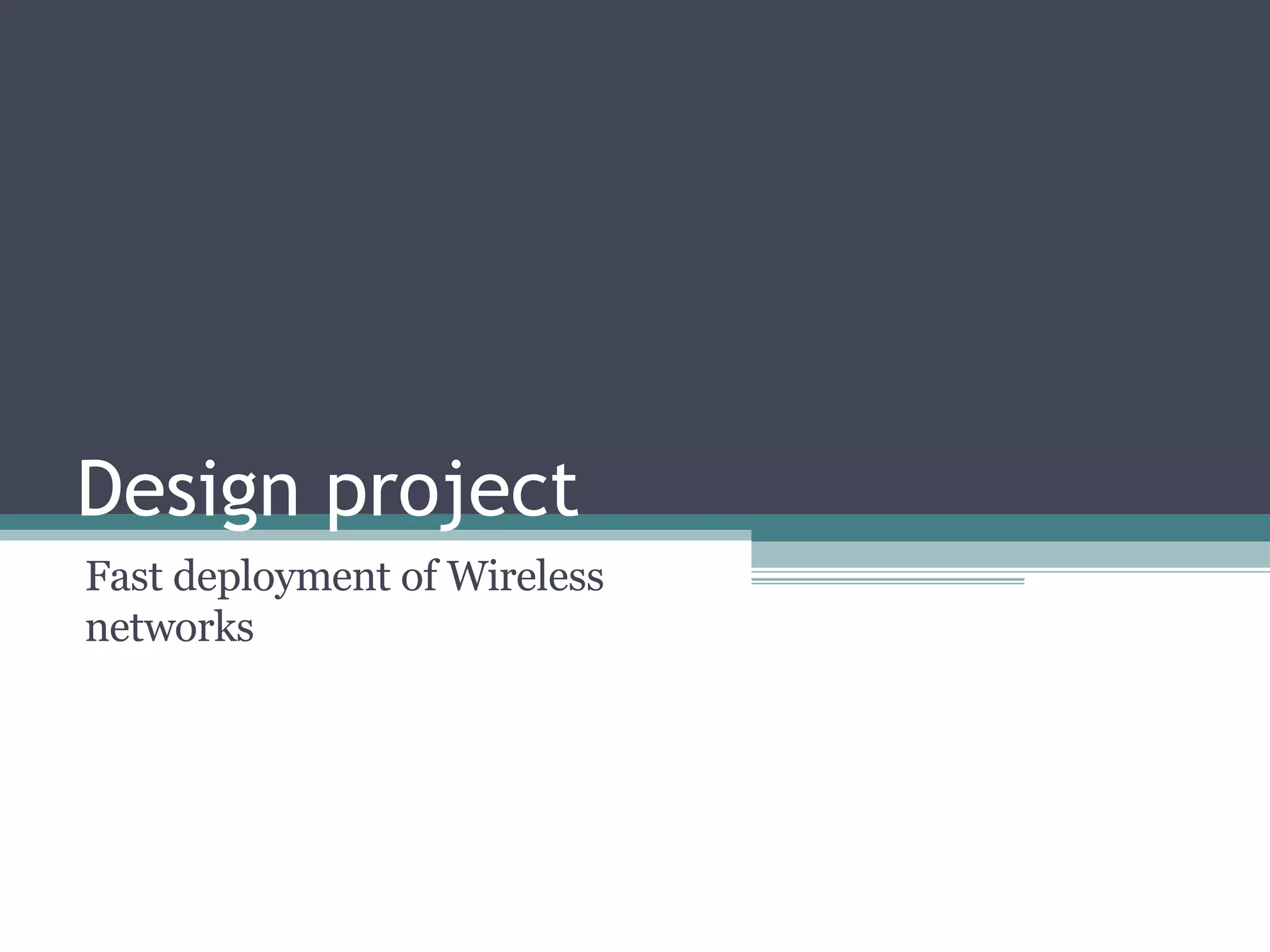 Design project

Fast deployment of Wireless networks